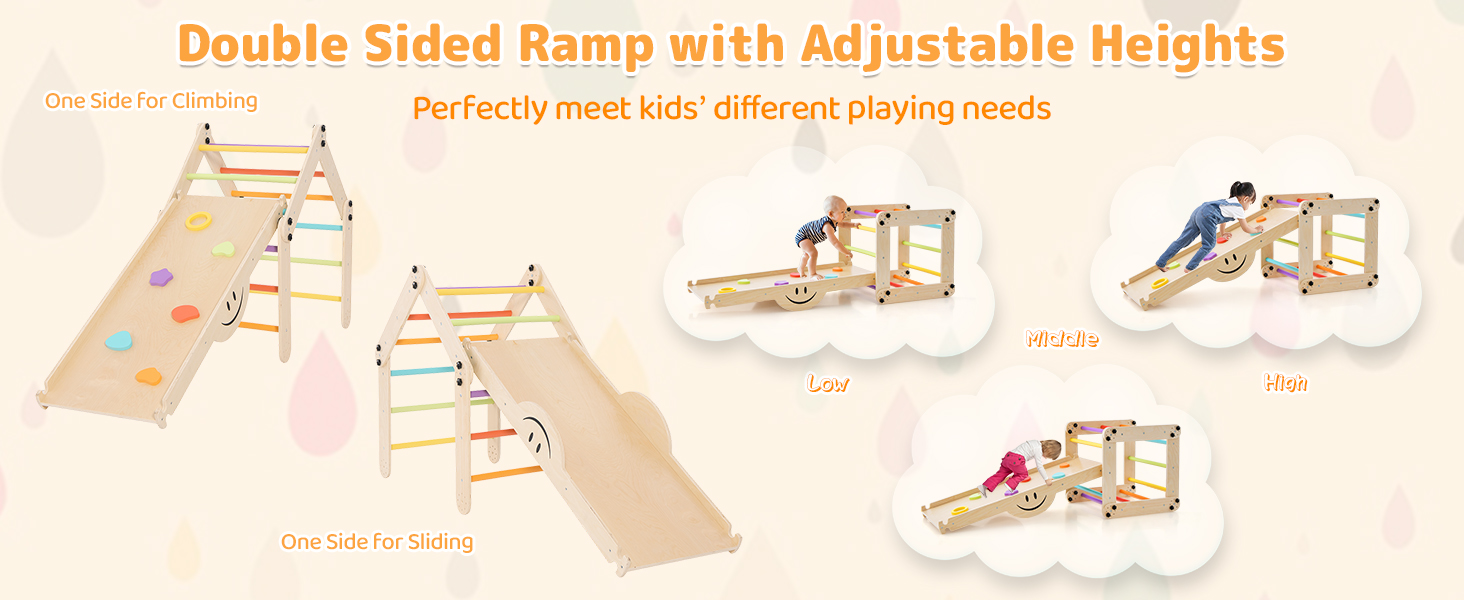 Double Sided Ramp with Adjustable Heights

Perfectly meet kids' different playing needs

One Side for Climbing

One Side for Sliding

Low

Middle

High